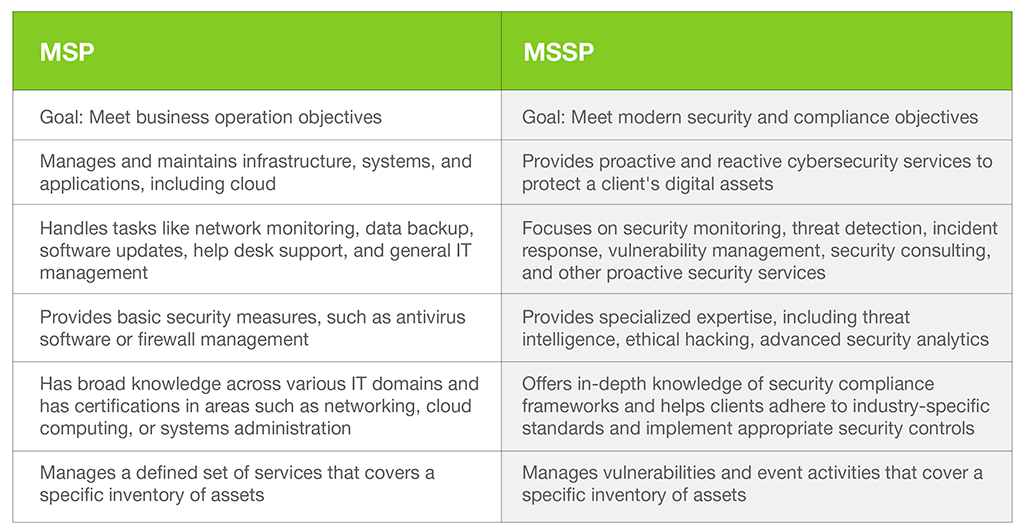 | MSP | MSSP |
|---|---|
| Goal: Meet business operation objectives | Goal: Meet modern security and compliance objectives |
| Manages and maintains infrastructure, systems, and applications, including cloud | Provides proactive and reactive cybersecurity services to protect a client's digital assets |
| Handles tasks like network monitoring, data backup, software updates, help desk support, and general IT management | Focuses on security monitoring, threat detection, incident response, vulnerability management, security consulting, and other proactive security services |
| Provides basic security measures, such as antivirus software or firewall management | Provides specialized expertise, including threat intelligence, ethical hacking, advanced security analytics |
| Has broad knowledge across various IT domains and has certifications in areas such as networking, cloud computing, or systems administration | Offers in-depth knowledge of security compliance frameworks and helps clients adhere to industry-specific standards and implement appropriate security controls |
| Manages a defined set of services that covers a specific inventory of assets | Manages vulnerabilities and event activities that cover a specific inventory of assets |